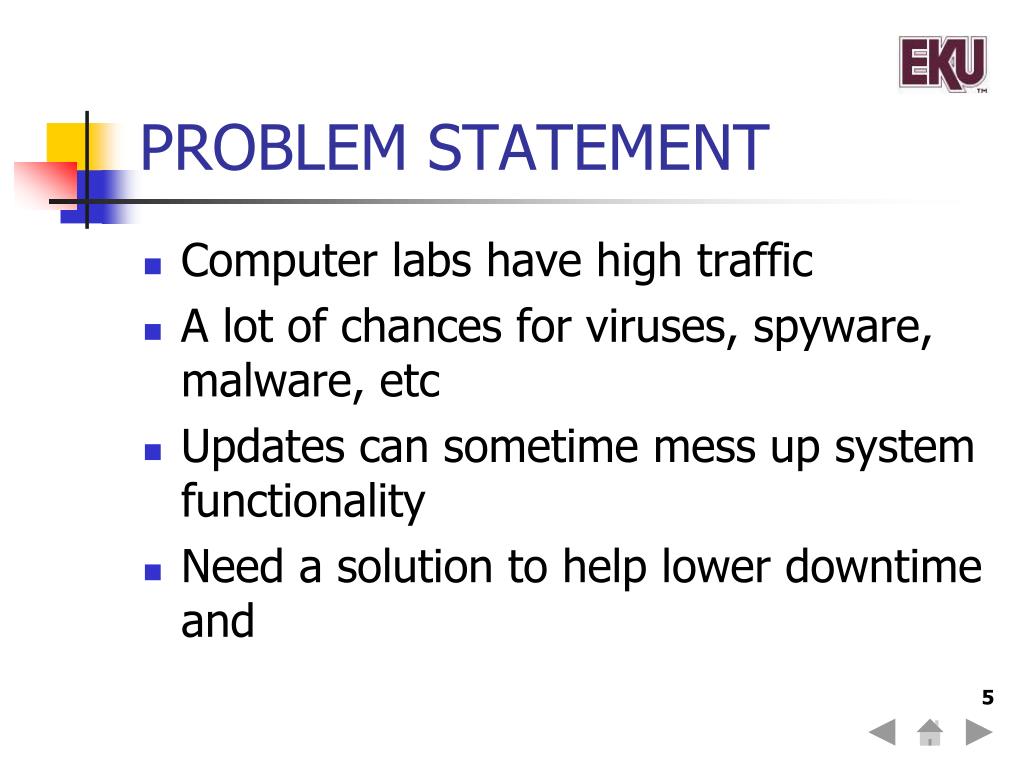 EKU™

PROBLEM STATEMENT

- Computer labs have high traffic
- A lot of chances for viruses, spyware, malware, etc
- Updates can sometime mess up system functionality
- Need a solution to help lower downtime and

5